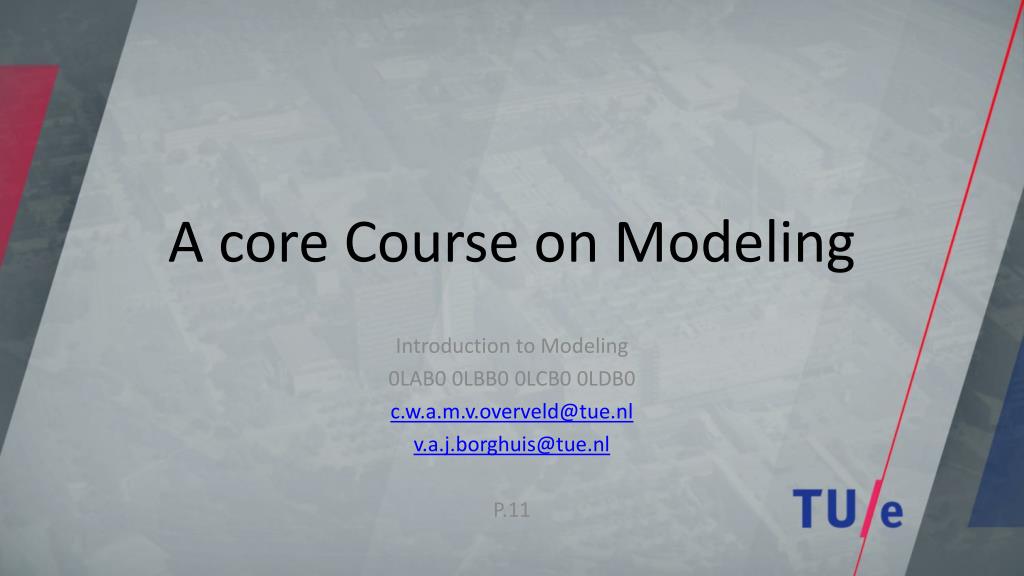 A core Course on Modeling

Introduction to Modeling
0LAB0 0LBB0 0LCB0 0LDB0
c.w.a.m.v.overveld@tue.nl
v.a.j.borghuis@tue.nl

P.11

TU/e